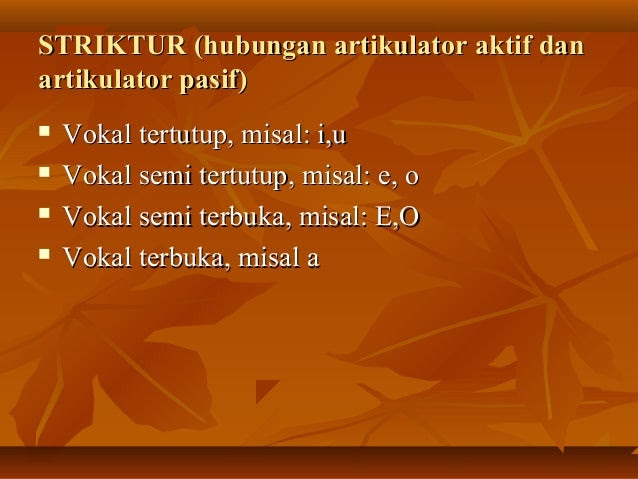 STRIKTUR (hubungan artikulator aktif dan artikulator pasif)

- Vokal tertutup, misal: i,u
- Vokal semi tertutup, misal: e, o
- Vokal semi terbuka, misal: E,O
- Vokal terbuka, misal a